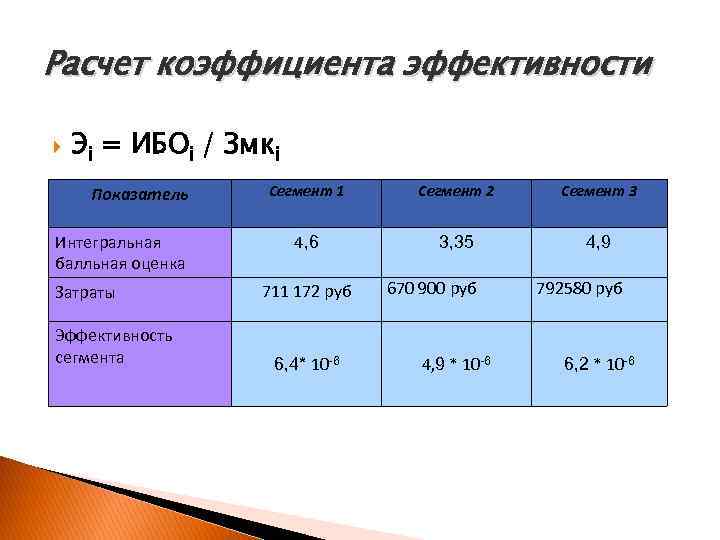 Расчет коэффициента эффективности

$Э_i = ИБО_i / Змк_i$

| Показатель | Сегмент 1 | Сегмент 2 | Сегмент 3 |
|---|---|---|---|
| Интегральная балльная оценка | 4,6 | 3,35 | 4,9 |
| Затраты | 711 172 руб | 670 900 руб | 792580 руб |
| Эффективность сегмента | $6,4* 10^{-6}$ | $4,9 * 10^{-6}$ | $6,2 * 10^{-6}$ |